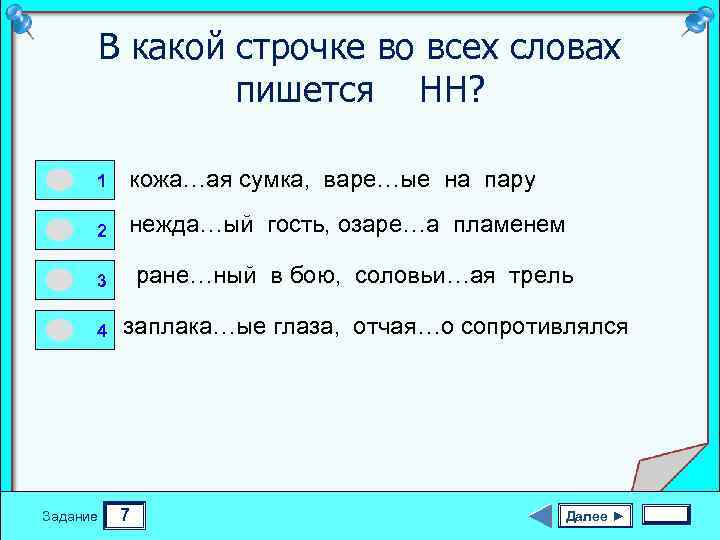 В какой строчке во всех словах пишется НН?

1 кожа…ая сумка, варе…ые на пару

2 нежда…ый гость, озаре…а пламенем

3 ране…ный в бою, соловьи…ая трель

4 заплака…ые глаза, отчая…о сопротивлялся

Задание 7

Далее ►